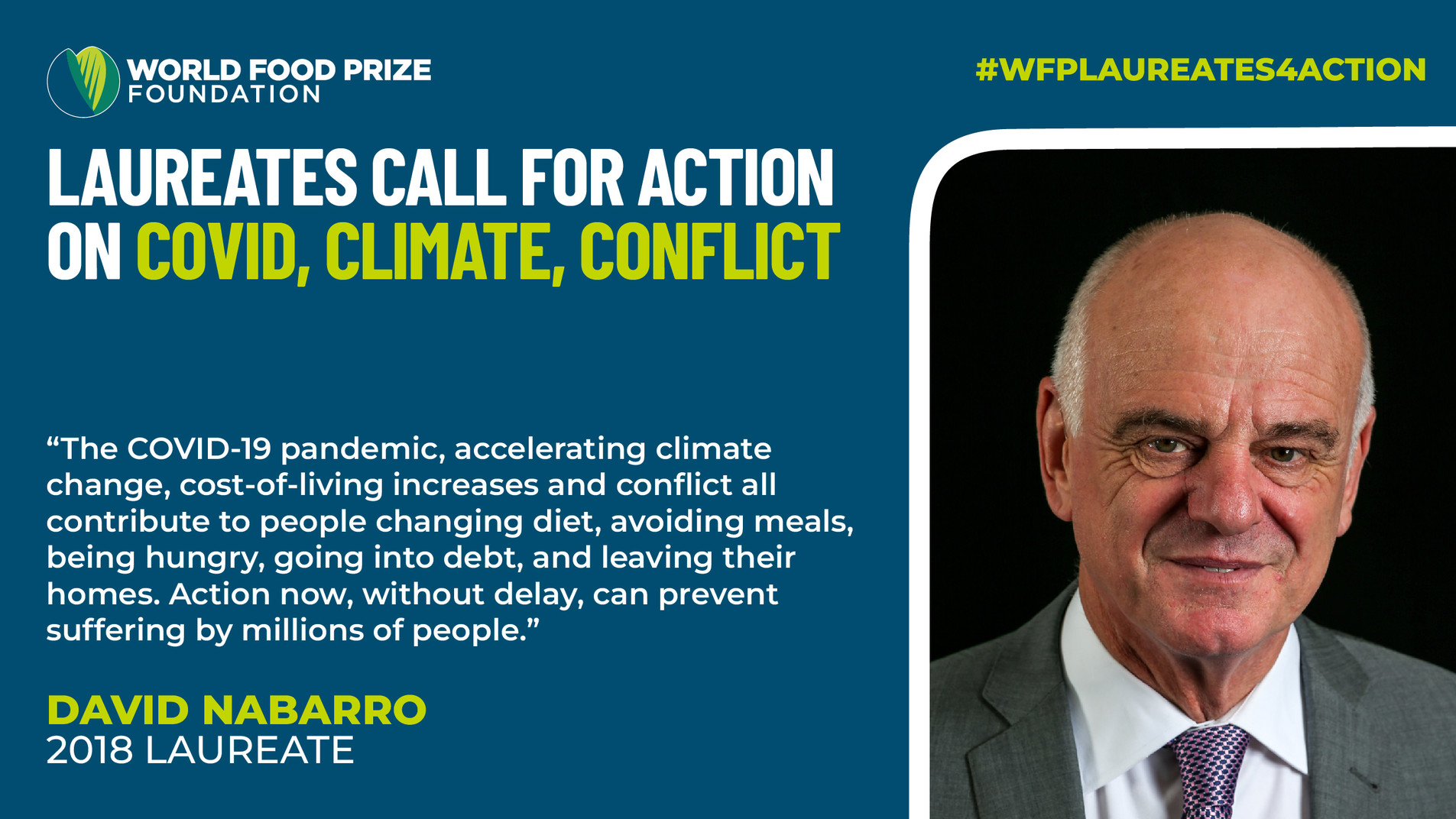 WORLD FOOD PRIZE FOUNDATION

#WFPLAUREATES4ACTION

LAUREATES CALL FOR ACTION ON COVID, CLIMATE, CONFLICT

“The COVID-19 pandemic, accelerating climate change, cost-of-living increases and conflict all contribute to people changing diet, avoiding meals, being hungry, going into debt, and leaving their homes. Action now, without delay, can prevent suffering by millions of people.”

DAVID NABARRO
2018 LAUREATE